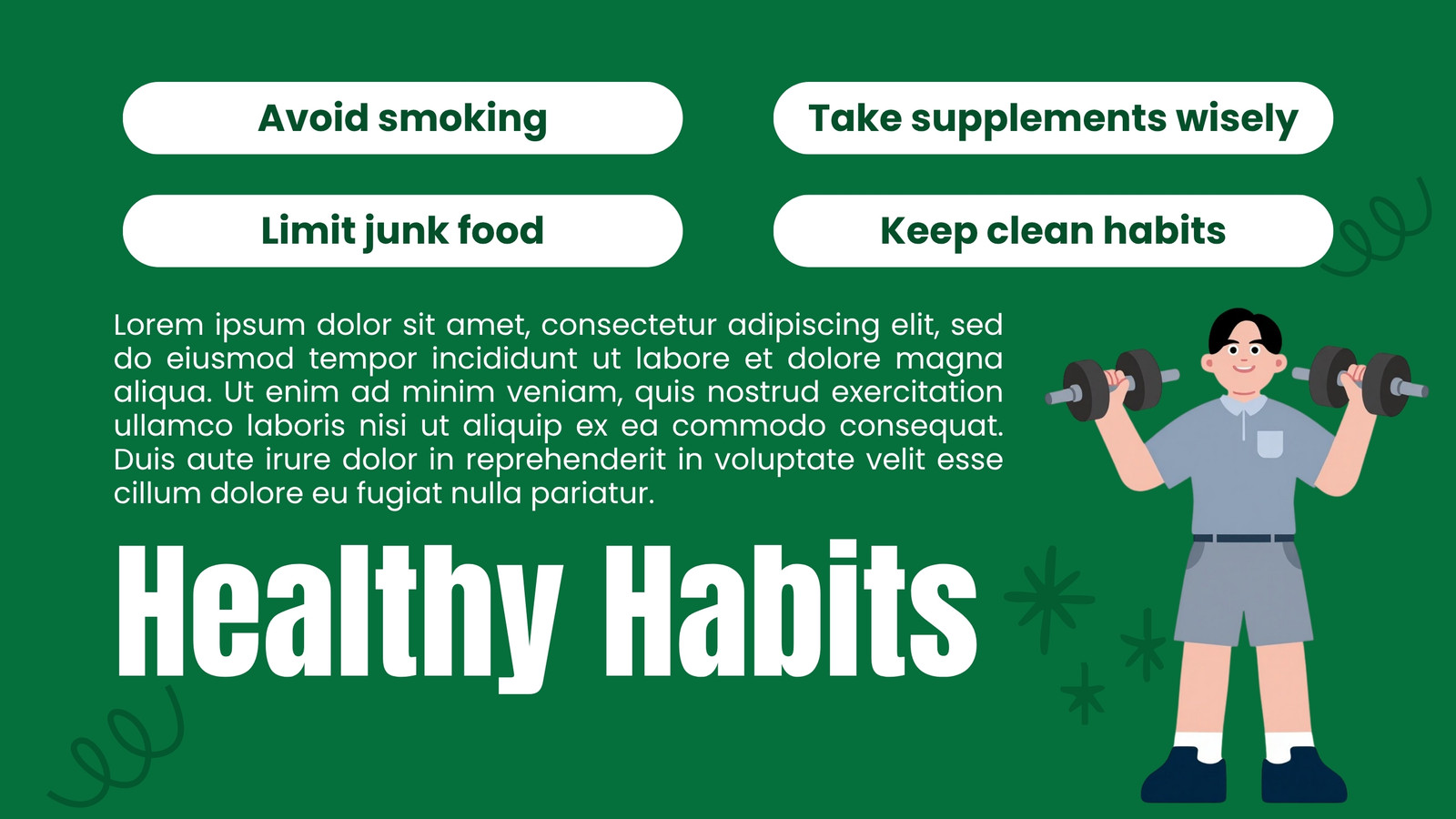 Avoid smoking

Take supplements wisely

Limit junk food

Keep clean habits

Lorem ipsum dolor sit amet, consectetur adipiscing elit, sed do eiusmod tempor incididunt ut labore et dolore magna aliqua. Ut enim ad minim veniam, quis nostrud exercitation ullamco laboris nisi ut aliquip ex ea commodo consequat. Duis aute irure dolor in reprehenderit in voluptate velit esse cillum dolore eu fugiat nulla pariatur.

Healthy Habits